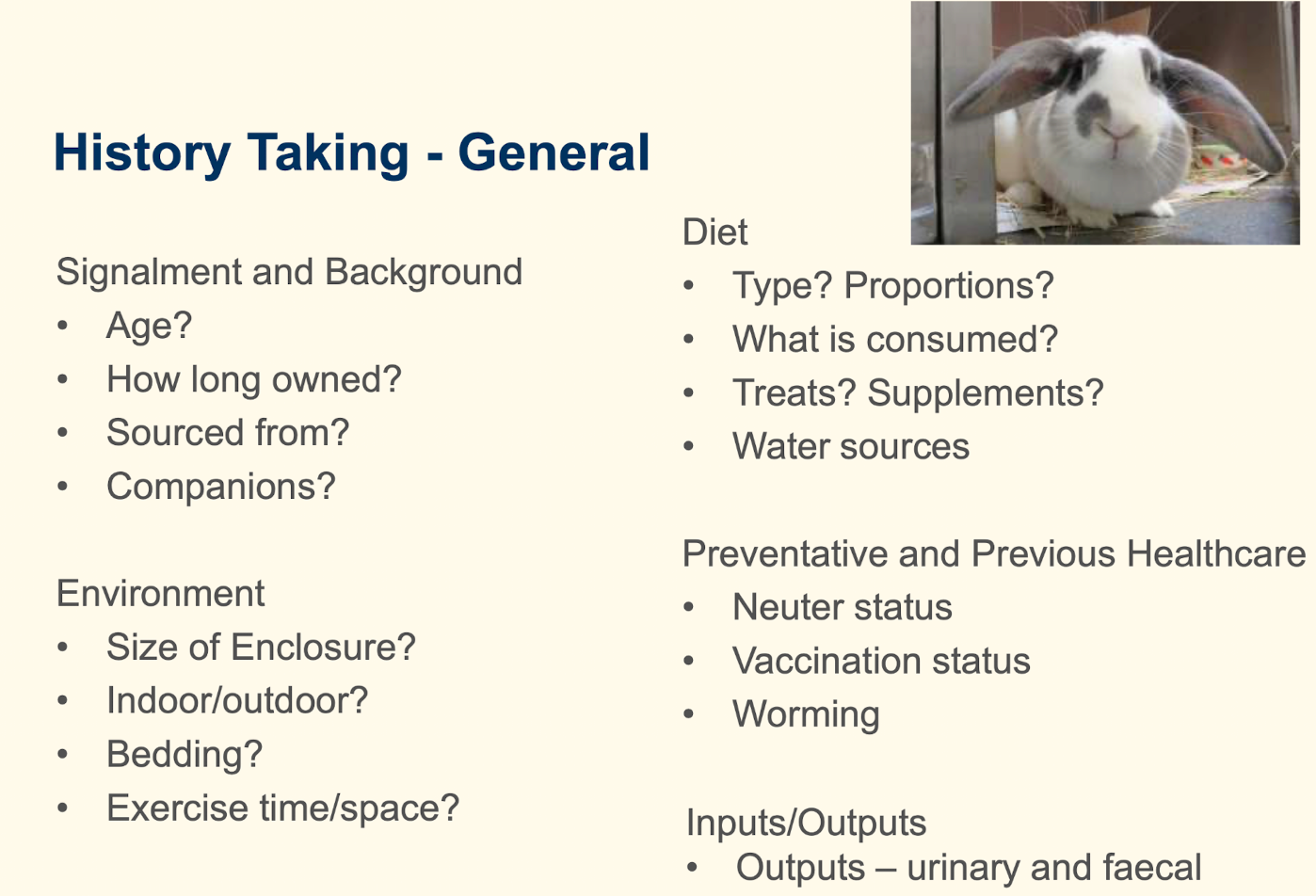 History Taking - General

Signalment and Background
• Age?
• How long owned?
• Sourced from?
• Companions?

Environment
• Size of Enclosure?
• Indoor/outdoor?
• Bedding?
• Exercise time/space?

Diet
• Type? Proportions?
• What is consumed?
• Treats? Supplements?
• Water sources

Preventative and Previous Healthcare
• Neuter status
• Vaccination status
• Worming

Inputs/Outputs
• Outputs – urinary and faecal